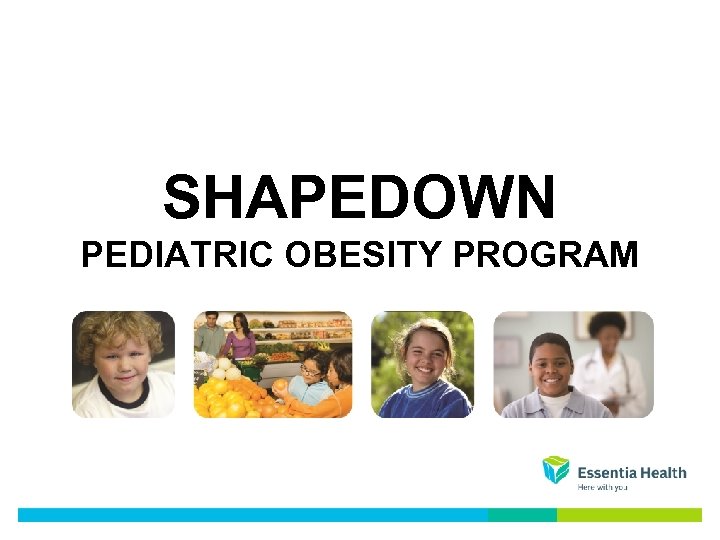 SHAPEDOWN
PEDIATRIC OBESITY PROGRAM

Essentia Health
Here with you